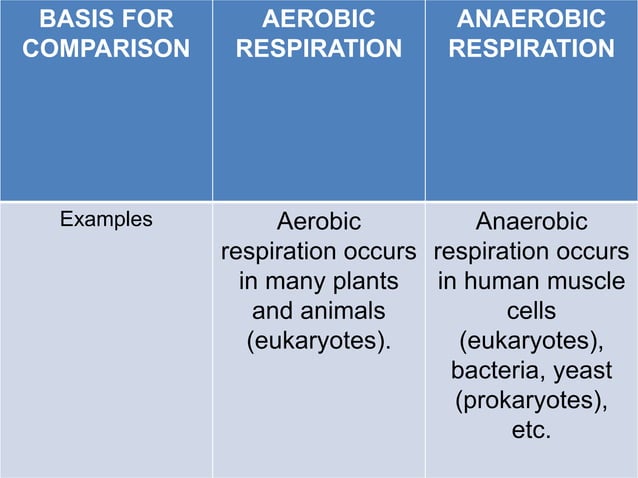 | BASIS FOR COMPARISON | AEROBIC RESPIRATION | ANAEROBIC RESPIRATION |
|---|---|---|
| Examples | Aerobic respiration occurs in many plants and animals (eukaryotes). | Anaerobic respiration occurs in human muscle cells (eukaryotes), bacteria, yeast (prokaryotes), etc. |